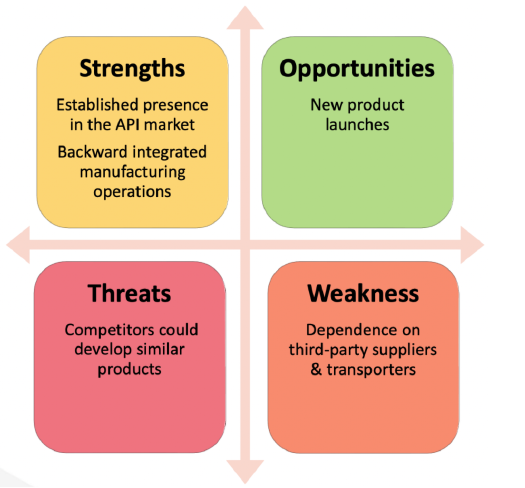 Strengths

Established presence in the API market

Backward integrated manufacturing operations

Opportunities

New product launches

Threats

Competitors could develop similar products

Weakness

Dependence on third-party suppliers & transporters